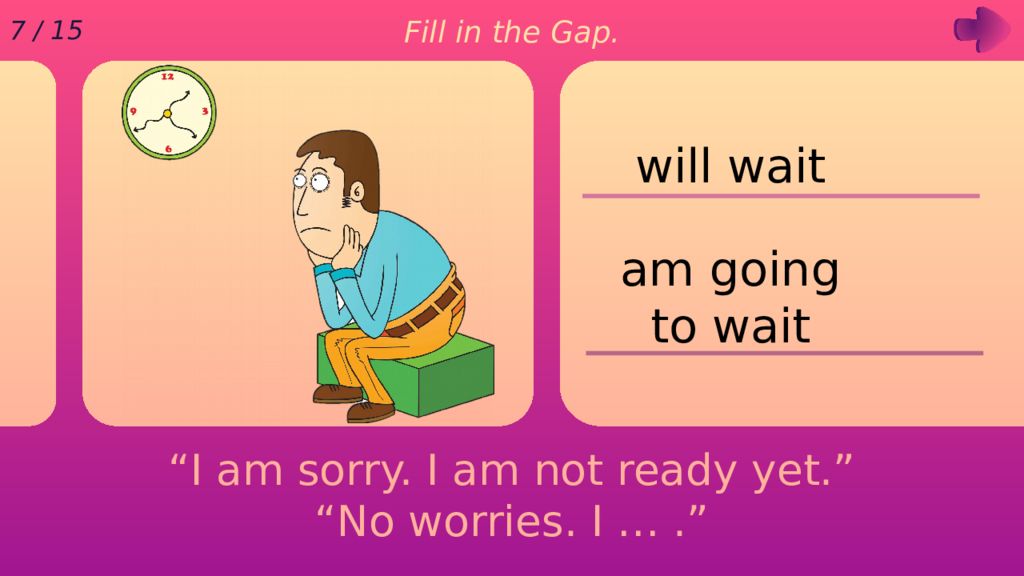 7 / 15

Fill in the Gap.

12
3
6
9

will wait

am going to wait

“I am sorry. I am not ready yet.”
“No worries. I … .”